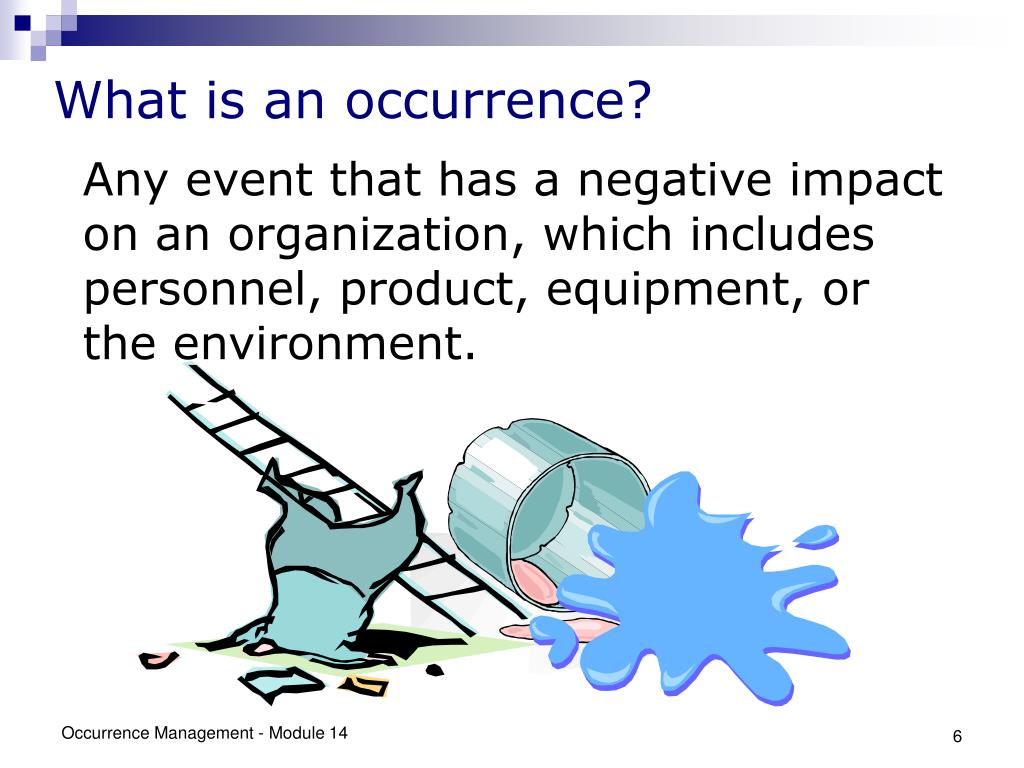 What is an occurrence?

Any event that has a negative impact on an organization, which includes personnel, product, equipment, or the environment.

Occurrence Management - Module 14

6